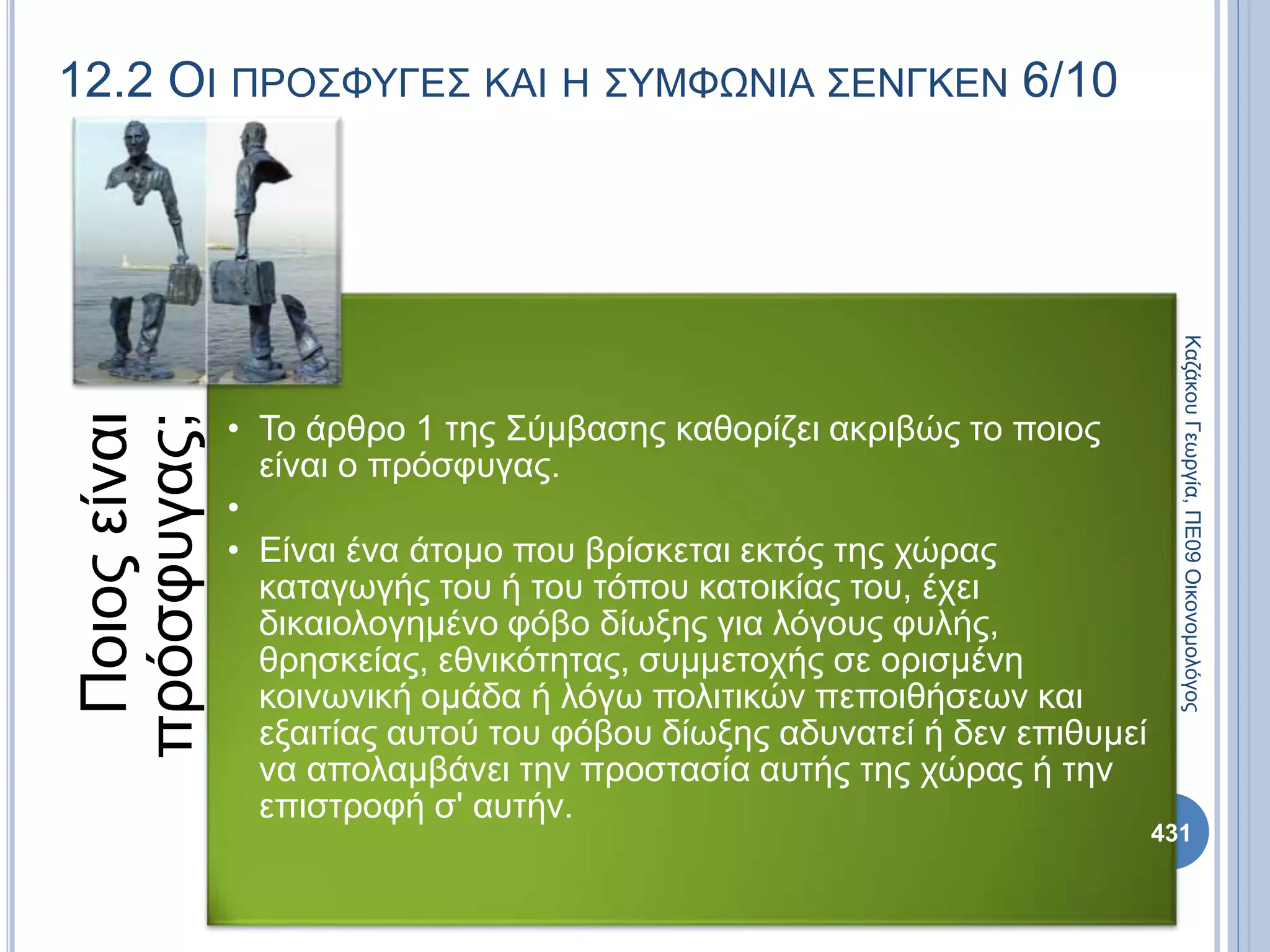 12.2 ΟΙ ΠΡΟΣΦΥΓΕΣ ΚΑΙ Η ΣΥΜΦΩΝΙΑ ΣΕΝΓΚΕΝ 6/10

Ποιος είναι πρόσφυγας;

• Το άρθρο 1 της Σύμβασης καθορίζει ακριβώς το ποιος είναι ο πρόσφυγας.
•
• Είναι ένα άτομο που βρίσκεται εκτός της χώρας καταγωγής του ή του τόπου κατοικίας του, έχει δικαιολογημένο φόβο δίωξης για λόγους φυλής, θρησκείας, εθνικότητας, συμμετοχής σε ορισμένη κοινωνική ομάδα ή λόγω πολιτικών πεποιθήσεων και εξαιτίας αυτού του φόβου δίωξης αδυνατεί ή δεν επιθυμεί να απολαμβάνει την προστασία αυτής της χώρας ή την επιστροφή σ' αυτήν.

Καζάκου Γεωργία, ΠΕ09 Οικονομολόγος

431